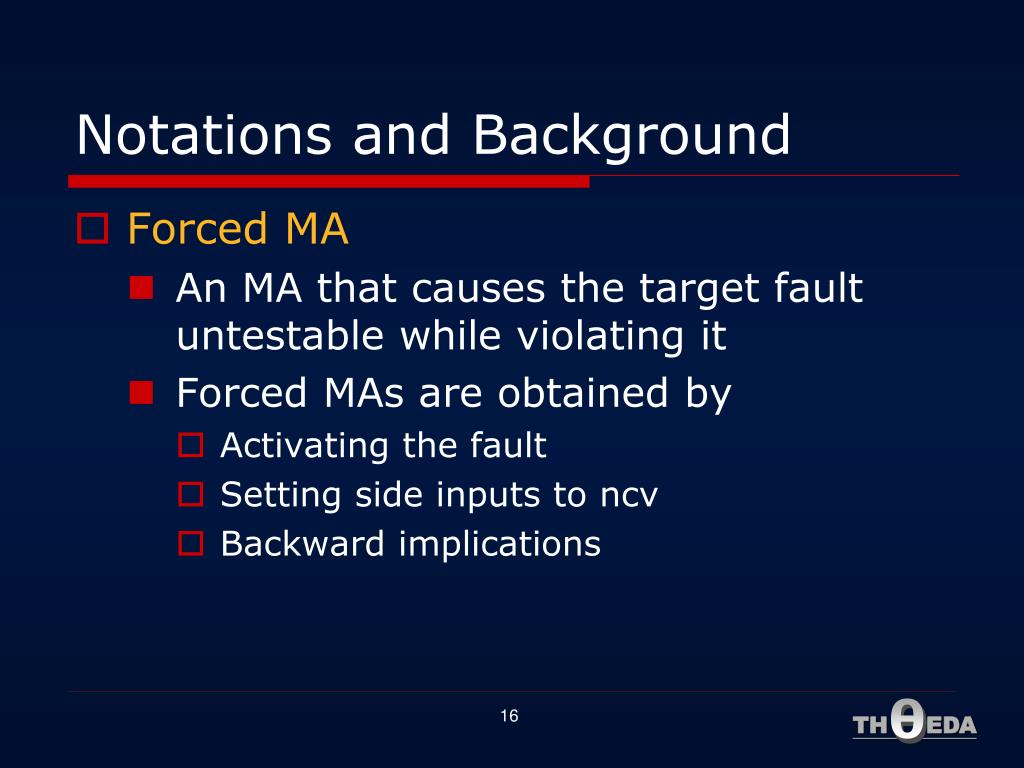 Notations and Background

Forced MA

An MA that causes the target fault untestable while violating it

Forced MAs are obtained by

Activating the fault

Setting side inputs to ncv

Backward implications

16

THθEDA